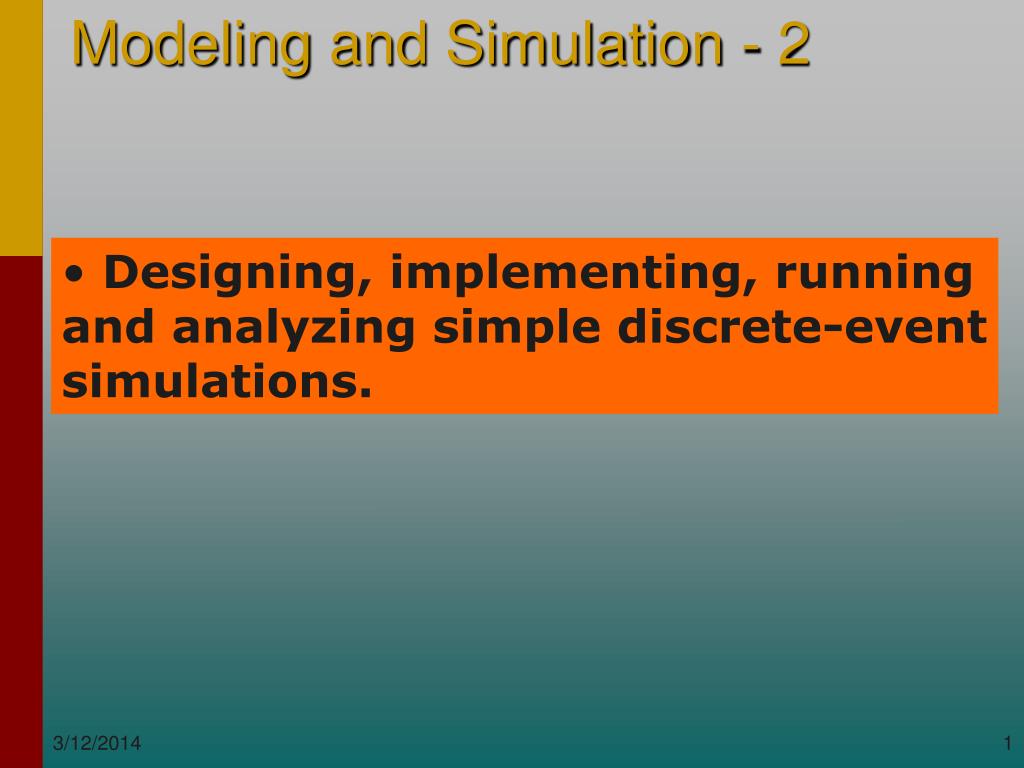 Modeling and Simulation - 2

• Designing, implementing, running and analyzing simple discrete-event simulations.

3/12/2014

1